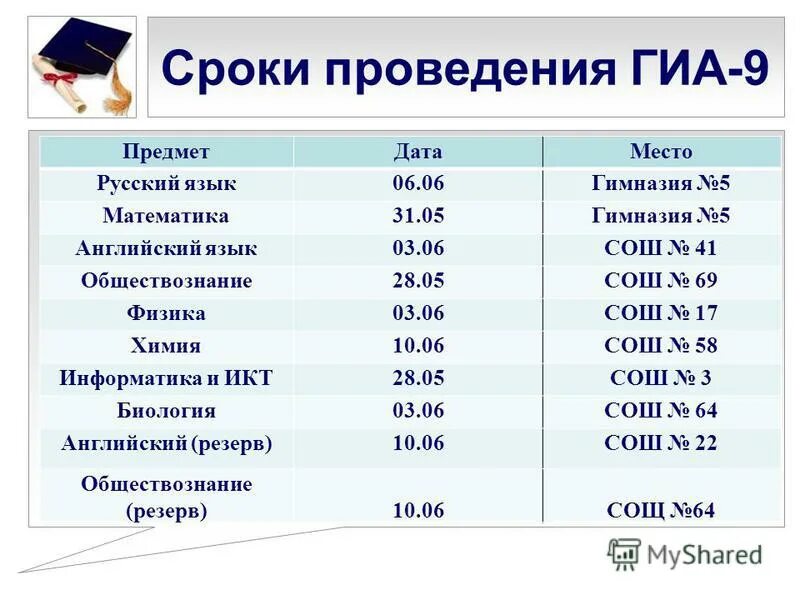 Сроки проведения ГИА-9

| Предмет | Дата | Место |
|---|---|---|
| Русский язык | 06.06 | Гимназия №5 |
| Математика | 31.05 | Гимназия №5 |
| Английский язык | 03.06 | СОШ № 41 |
| Обществознание | 28.05 | СОШ № 69 |
| Физика | 03.06 | СОШ № 17 |
| Химия | 10.06 | СОШ № 58 |
| Информатика и ИКТ | 28.05 | СОШ № 3 |
| Биология | 03.06 | СОШ № 64 |
| Английский (резерв) | 10.06 | СОШ № 22 |
| Обществознание (резерв) | 10.06 | СОЩ №64 |

MyShared